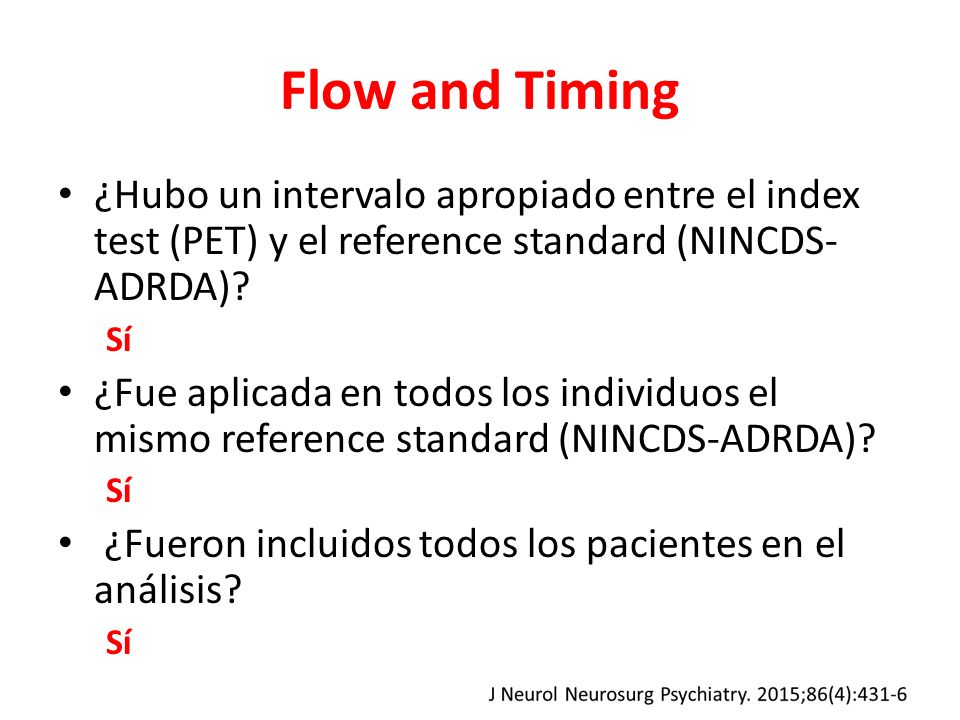 Flow and Timing

• ¿Hubo un intervalo apropiado entre el index test (PET) y el reference standard (NINCDS-ADRDA)?

Sí

• ¿Fue aplicada en todos los individuos el mismo reference standard (NINCDS-ADRDA)?

Sí

• ¿Fueron incluidos todos los pacientes en el análisis?

Sí

J Neurol Neurosurg Psychiatry. 2015;86(4):431-6